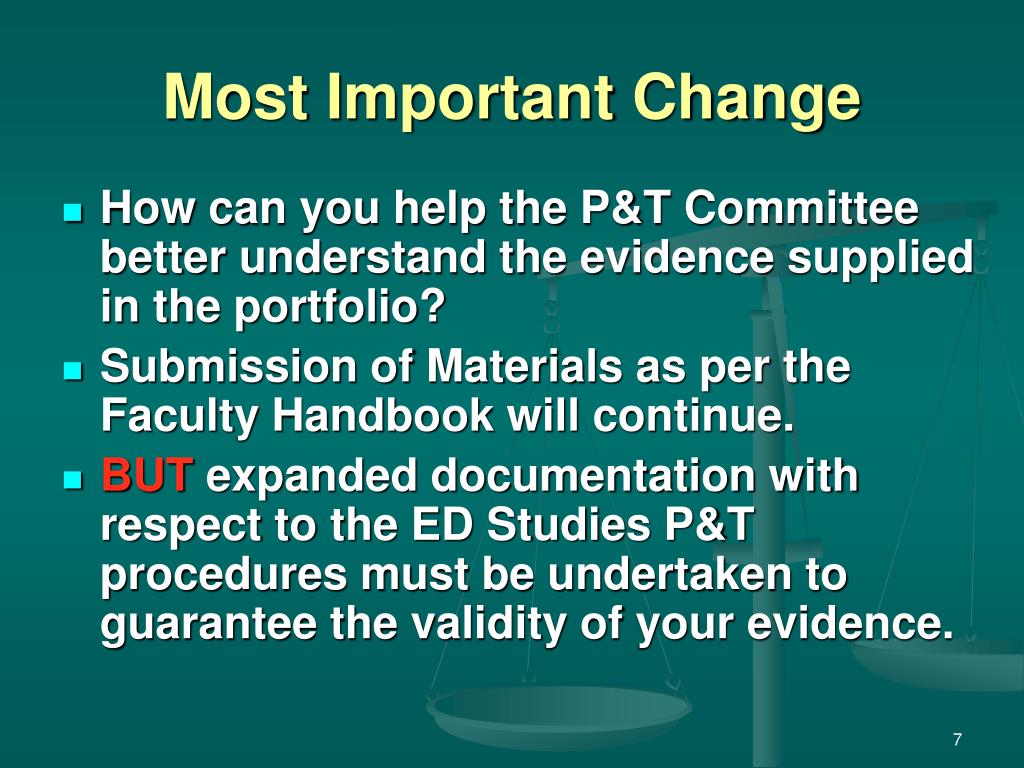 Most Important Change

- How can you help the P&T Committee better understand the evidence supplied in the portfolio?
- Submission of Materials as per the Faculty Handbook will continue.
- BUT expanded documentation with respect to the ED Studies P&T procedures must be undertaken to guarantee the validity of your evidence.

7